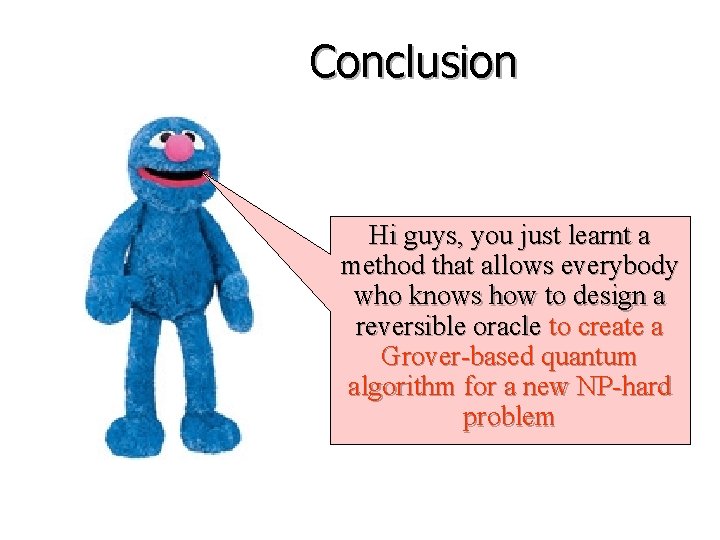 Conclusion

Hi guys, you just learnt a method that allows everybody who knows how to design a reversible oracle to create a Grover-based quantum algorithm for a new NP-hard problem